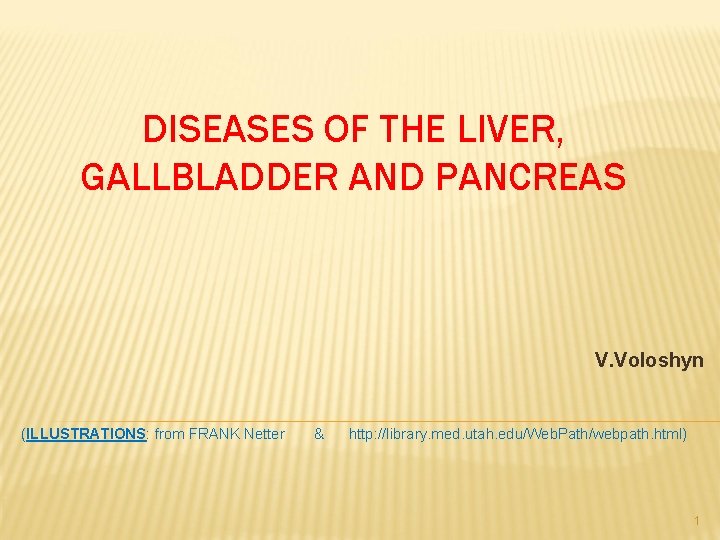 DISEASES OF THE LIVER, GALLBLADDER AND PANCREAS

V.Voloshyn

(ILLUSTRATIONS: from FRANK Netter & http://library.med.utah.edu/WebPath/webpath.html)

1